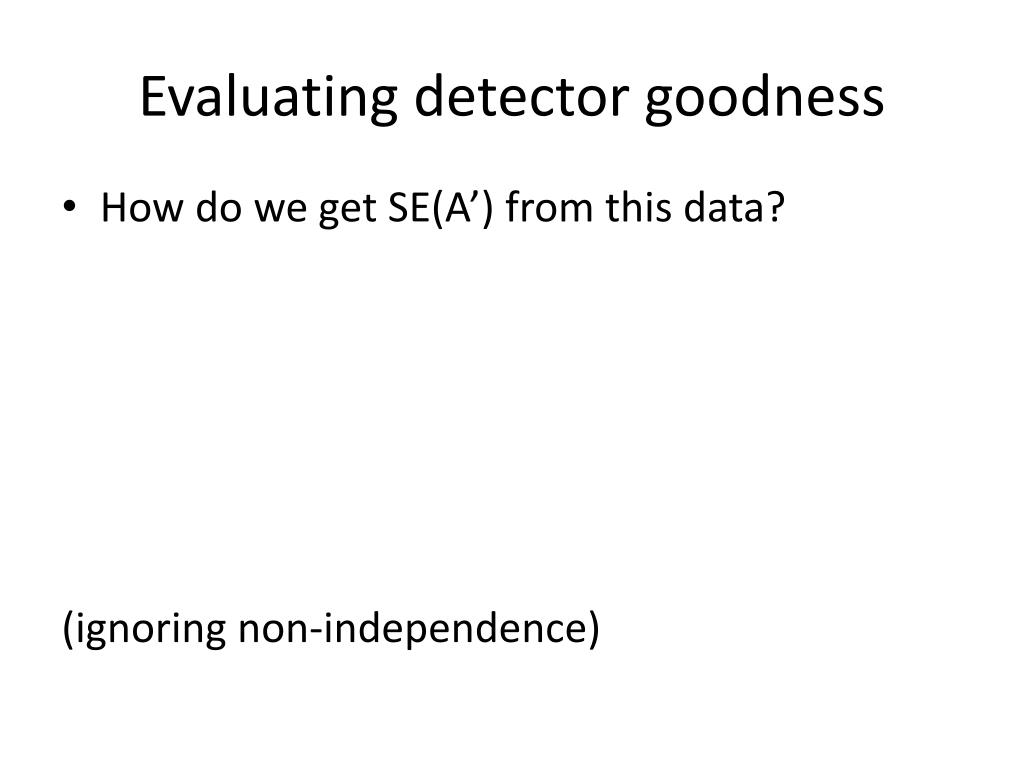 Evaluating detector goodness

• How do we get SE(A’) from this data?

(ignoring non-independence)